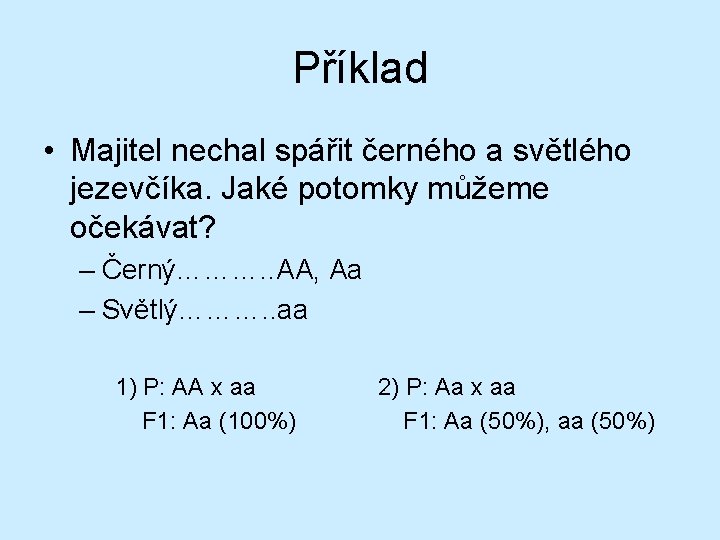 Příklad

• Majitel nechal spářit černého a světlého jezevčíka. Jaké potomky můžeme očekávat?
– Černý………..AA, Aa
– Světlý………..aa

1) P: AA x aa
F1: Aa (100%)

2) P: Aa x aa
F1: Aa (50%), aa (50%)